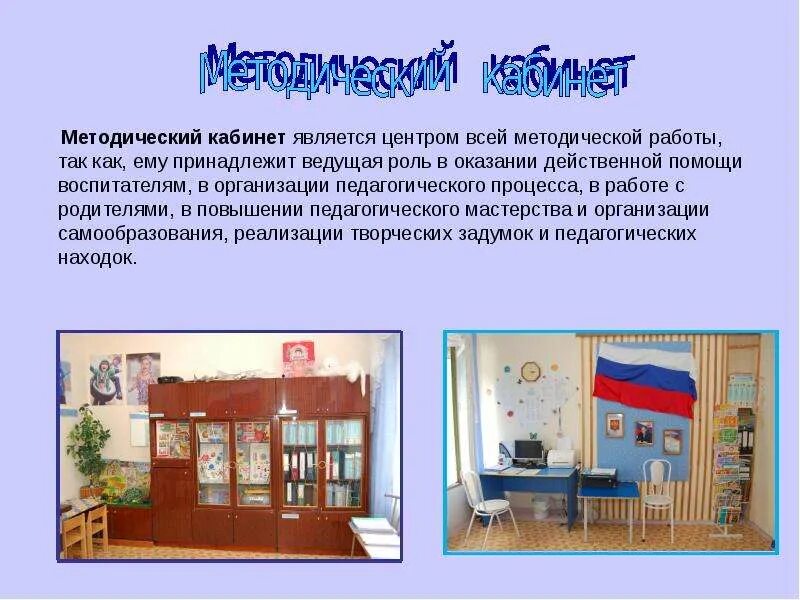 Методический кабинет

Методический кабинет является центром всей методической работы, так как, ему принадлежит ведущая роль в оказании действенной помощи воспитателям, в организации педагогического процесса, в работе с родителями, в повышении педагогического мастерства и организации самообразования, реализации творческих задумок и педагогических находок.